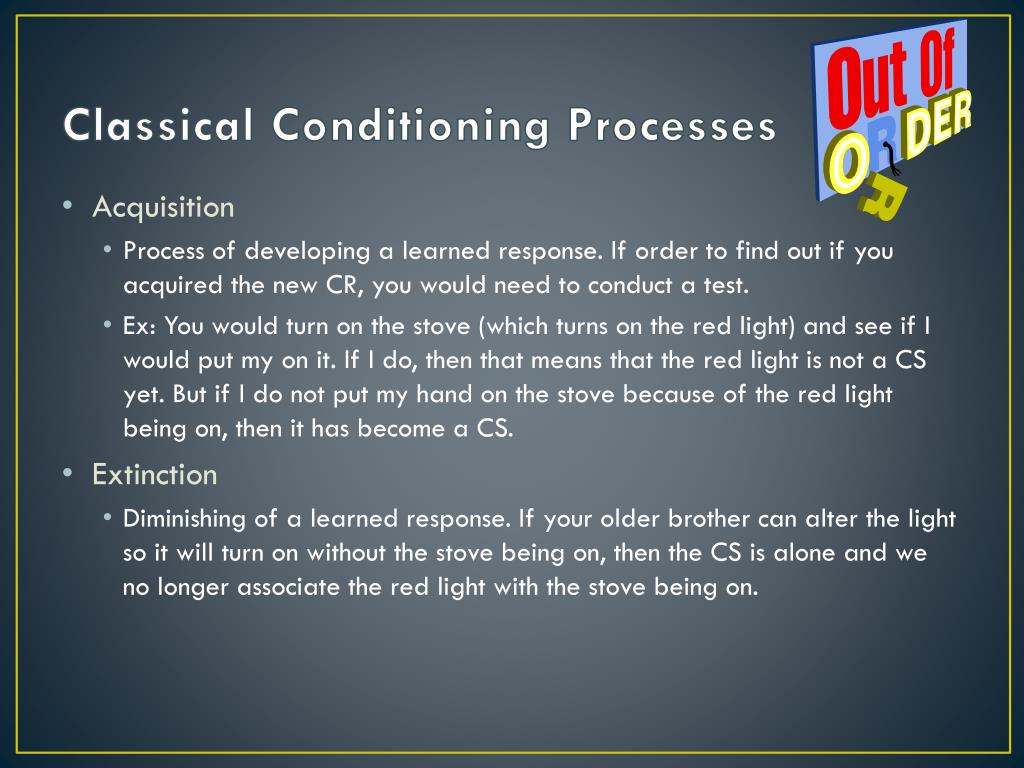 Classical Conditioning Processes

Out Of ORDER

• Acquisition
  • Process of developing a learned response. If order to find out if you acquired the new CR, you would need to conduct a test.
  • Ex: You would turn on the stove (which turns on the red light) and see if I would put my on it. If I do, then that means that the red light is not a CS yet. But if I do not put my hand on the stove because of the red light being on, then it has become a CS.
• Extinction
  • Diminishing of a learned response. If your older brother can alter the light so it will turn on without the stove being on, then the CS is alone and we no longer associate the red light with the stove being on.